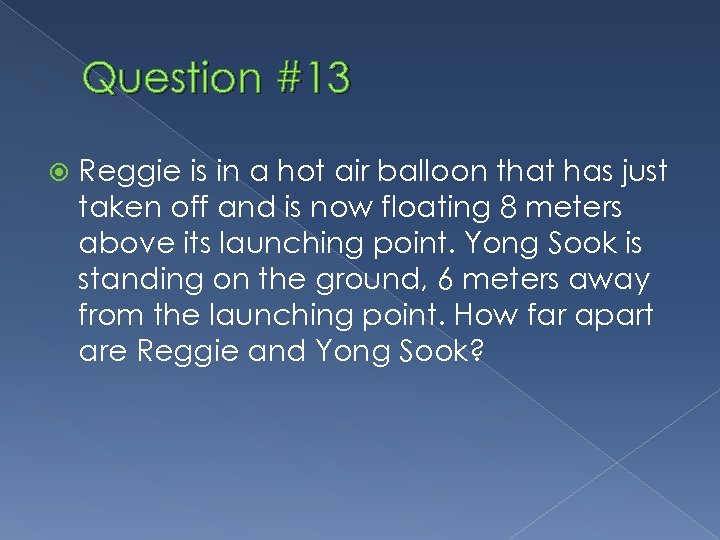 Question #13

Reggie is in a hot air balloon that has just taken off and is now floating 8 meters above its launching point. Yong Sook is standing on the ground, 6 meters away from the launching point. How far apart are Reggie and Yong Sook?